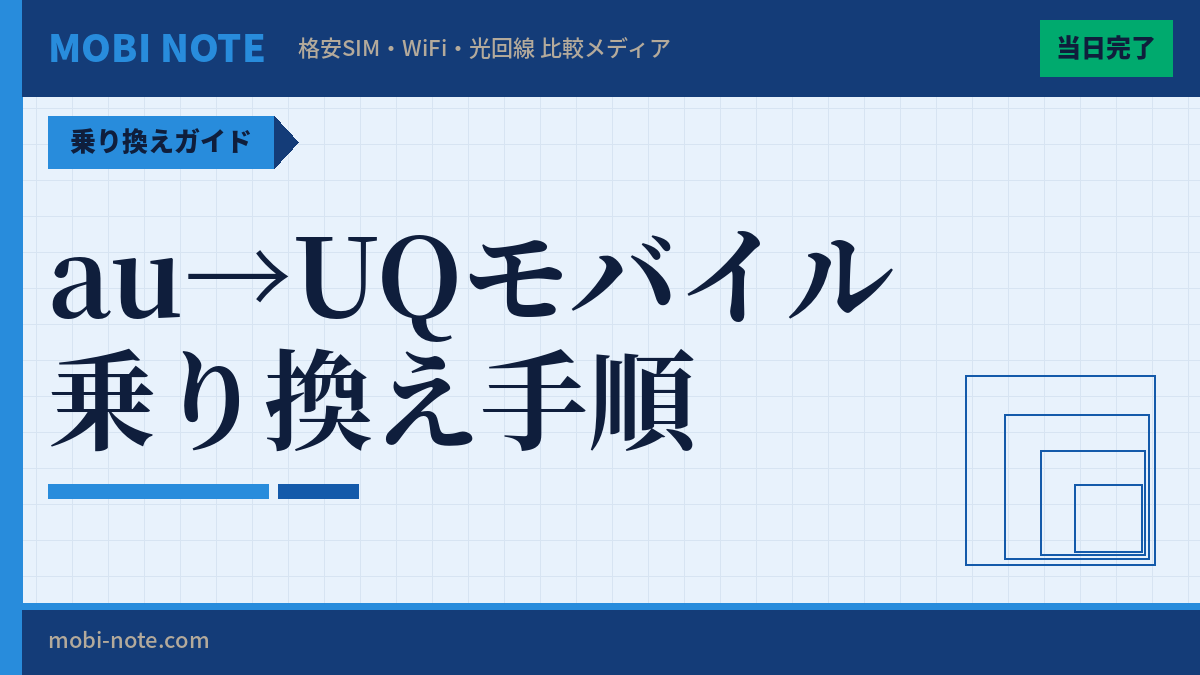 MOBI NOTE 格安SIM・WiFi・光回線 比較メディア

当日完了

乗り換えガイド

au→UQモバイル
乗り換え手順

mobi-note.com